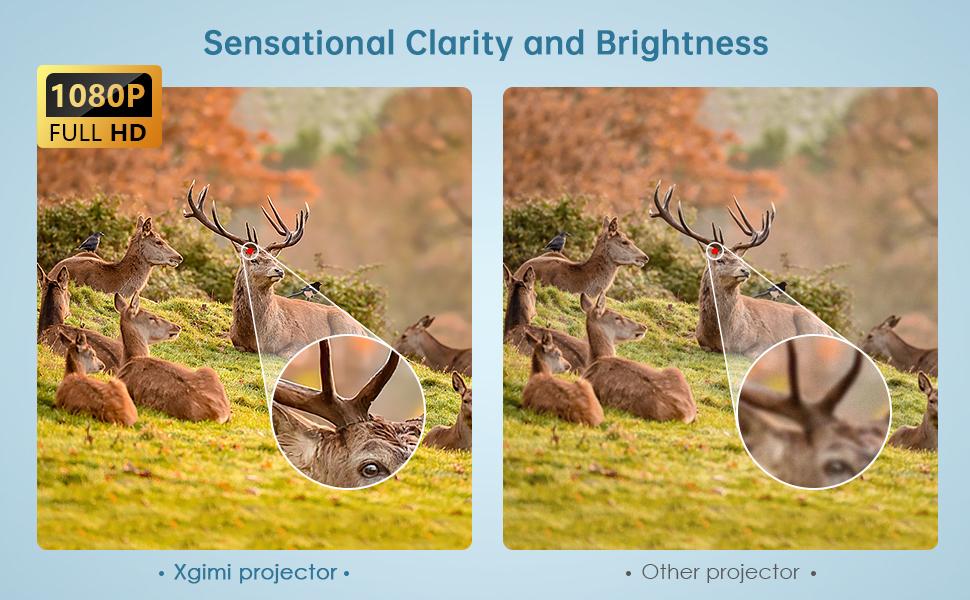 Sensational Clarity and Brightness

1080P
FULL HD

• Xgimi projector •

• Other projector •